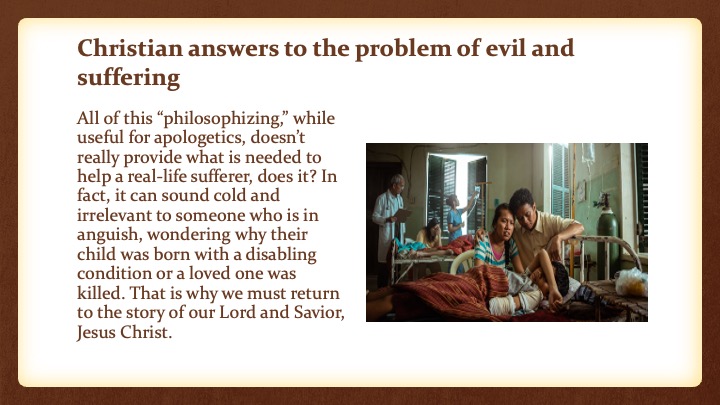 Christian answers to the problem of evil and suffering

All of this “philosophizing,” while useful for apologetics, doesn’t really provide what is needed to help a real-life sufferer, does it? In fact, it can sound cold and irrelevant to someone who is in anguish, wondering why their child was born with a disabling condition or a loved one was killed. That is why we must return to the story of our Lord and Savior, Jesus Christ.